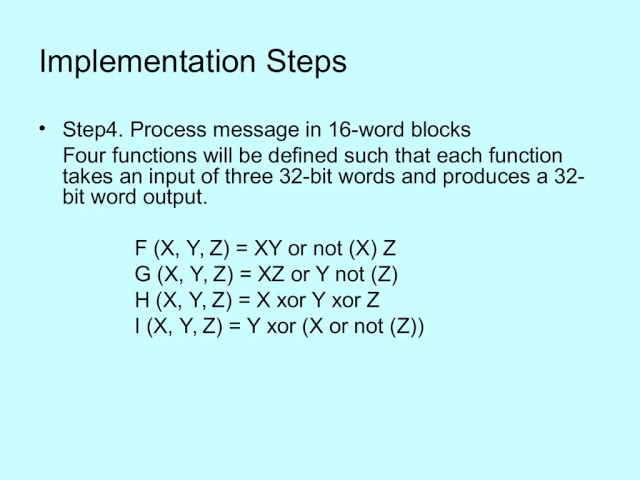 Implementation Steps

• Step4. Process message in 16-word blocks
Four functions will be defined such that each function takes an input of three 32-bit words and produces a 32-bit word output.

F (X, Y, Z) = XY or not (X) Z
G (X, Y, Z) = XZ or Y not (Z)
H (X, Y, Z) = X xor Y xor Z
I (X, Y, Z) = Y xor (X or not (Z))